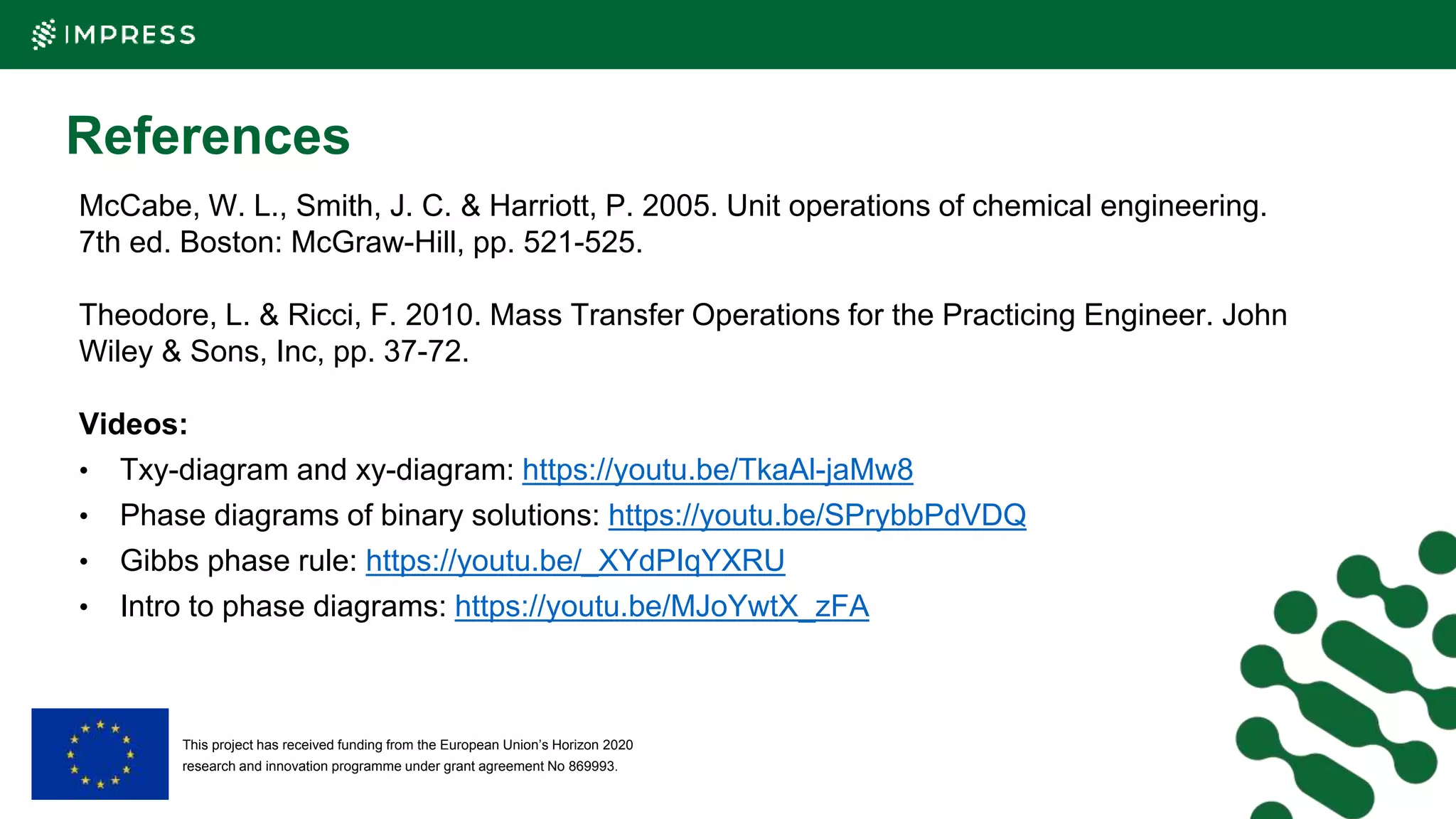 IMPRESS

References

McCabe, W. L., Smith, J. C. & Harriott, P. 2005. Unit operations of chemical engineering. 7th ed. Boston: McGraw-Hill, pp. 521-525.

Theodore, L. & Ricci, F. 2010. Mass Transfer Operations for the Practicing Engineer. John Wiley & Sons, Inc, pp. 37-72.

Videos:
• Txy-diagram and xy-diagram: https://youtu.be/TkaAl-jaMw8
• Phase diagrams of binary solutions: https://youtu.be/SPrybbPdVDQ
• Gibbs phase rule: https://youtu.be/_XYdPIqYXRU
• Intro to phase diagrams: https://youtu.be/MJoYwtX_zFA

This project has received funding from the European Union's Horizon 2020 research and innovation programme under grant agreement No 869993.